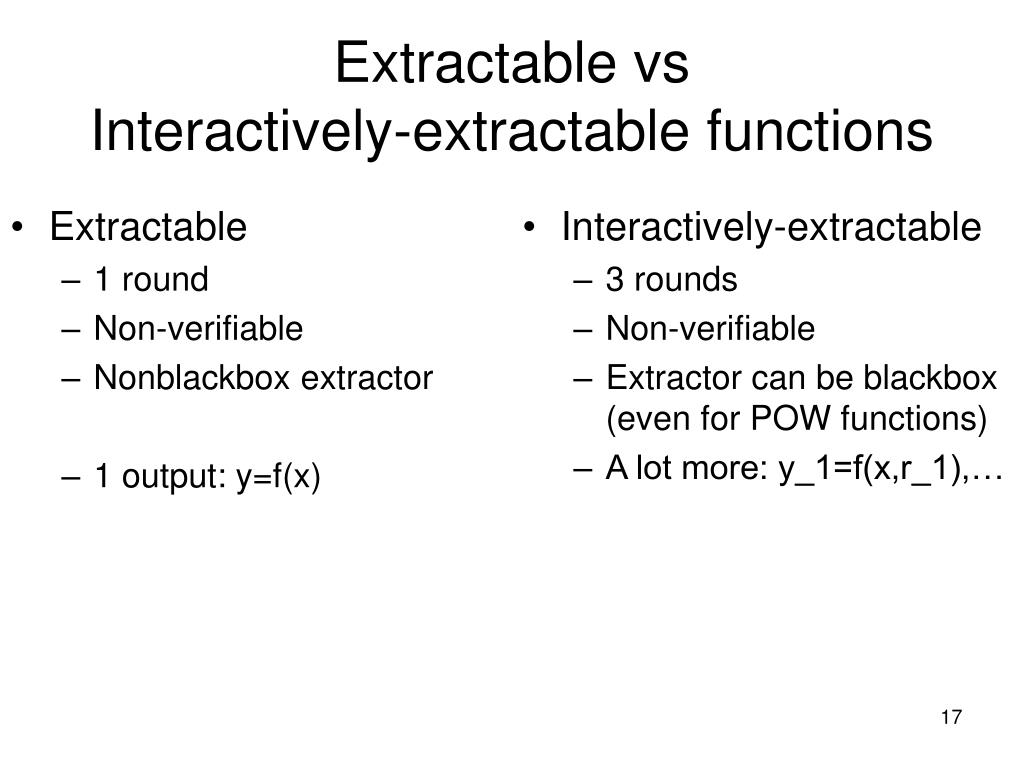 Extractable vs
Interactively-extractable functions

• Extractable
– 1 round
– Non-verifiable
– Nonblackbox extractor

– 1 output: y=f(x)

• Interactively-extractable
– 3 rounds
– Non-verifiable
– Extractor can be blackbox (even for POW functions)
– A lot more: y_1=f(x,r_1),…

17